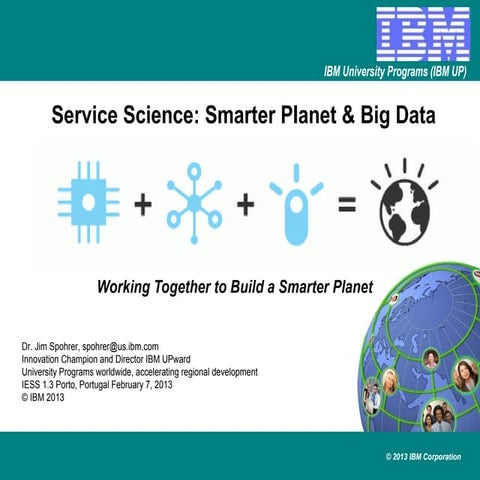 IBM

IBM University Programs (IBM UP)

Service Science: Smarter Planet & Big Data

+ + =

Working Together to Build a Smarter Planet

Dr. Jim Spohrer, spohrer@us.ibm.com
Innovation Champion and Director IBM UPward
University Programs worldwide, accelerating regional development
IESS 1.3 Porto, Portugal February 7, 2013
© IBM 2013

© 2013 IBM Corporation